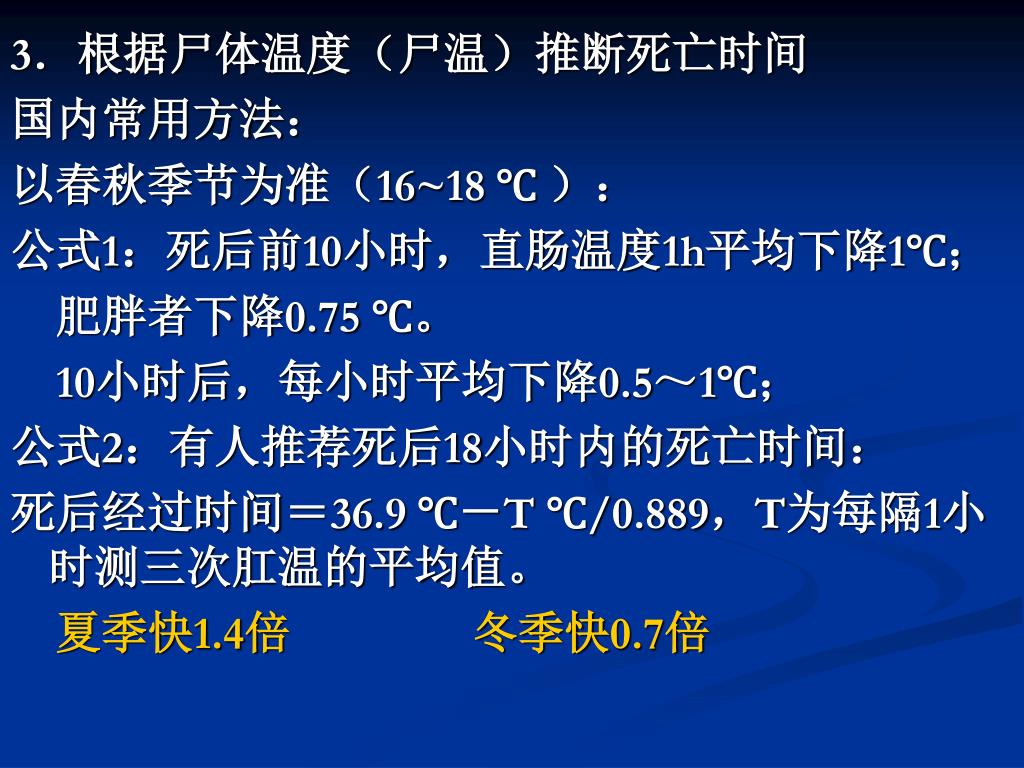 3．根据尸体温度（尸温）推断死亡时间

国内常用方法：

以春秋季节为准（16~18 ℃ ）：

公式1：死后前10小时，直肠温度1h平均下降1℃；

肥胖者下降0.75 ℃。

10小时后，每小时平均下降0.5～1℃；

公式2：有人推荐死后18小时内的死亡时间：

死后经过时间＝36.9 ℃－T ℃/0.889，T为每隔1小时测三次肛温的平均值。

夏季快1.4倍　　　冬季快0.7倍